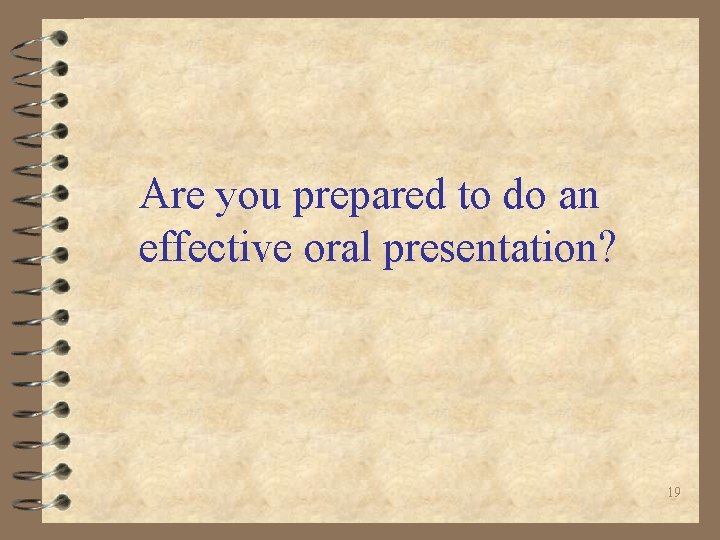 Are you prepared to do an effective oral presentation?

19